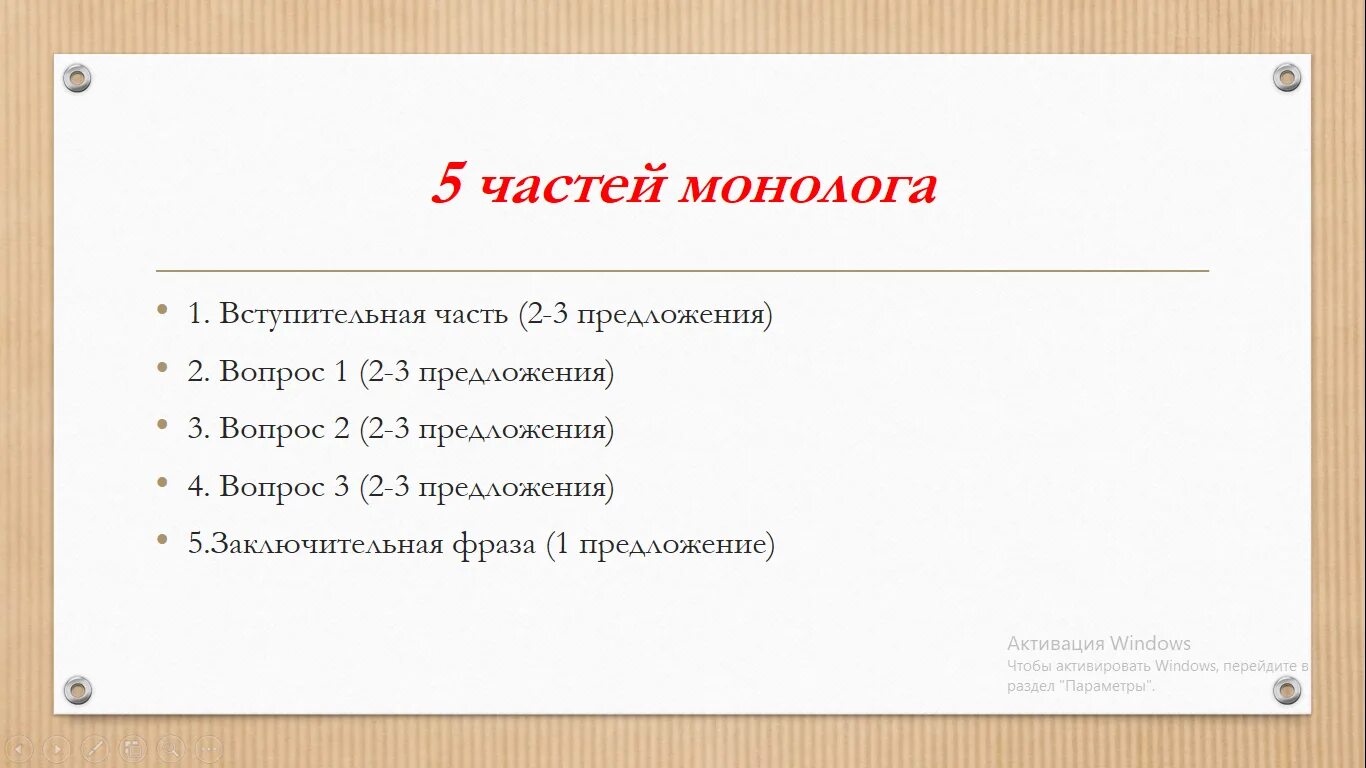 5 частей монолога

• 1. Вступительная часть (2-3 предложения)
• 2. Вопрос 1 (2-3 предложения)
• 3. Вопрос 2 (2-3 предложения)
• 4. Вопрос 3 (2-3 предложения)
• 5.Заключительная фраза (1 предложение)

Активация Windows
Чтобы активировать Windows, перейдите в раздел "Параметры".